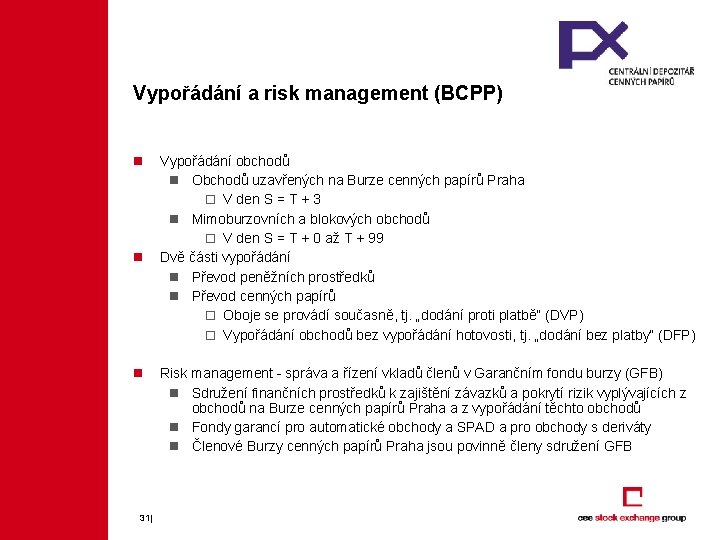 PX
CENTRÁLNÍ DEPOZITÁŘ CENNÝCH PAPÍRŮ

Vypořádání a risk management (BCPP)

Vypořádání obchodů
Obchodů uzavřených na Burze cenných papírů Praha
V den S = T + 3
Mimoburzovních a blokových obchodů
V den S = T + 0 až T + 99
Dvě části vypořádání
Převod peněžních prostředků
Převod cenných papírů
Oboje se provádí současně, tj. „dodání proti platbě" (DVP)
Vypořádání obchodů bez vypořádání hotovosti, tj. „dodání bez platby" (DFP)

Risk management - správa a řízení vkladů členů v Garančním fondu burzy (GFB)
Sdružení finančních prostředků k zajištění závazků a pokrytí rizik vyplývajících z obchodů na Burze cenných papírů Praha a z vypořádání těchto obchodů
Fondy garancí pro automatické obchody a SPAD a pro obchody s deriváty
Členové Burzy cenných papírů Praha jsou povinně členy sdružení GFB

31|

cee stock exchange group